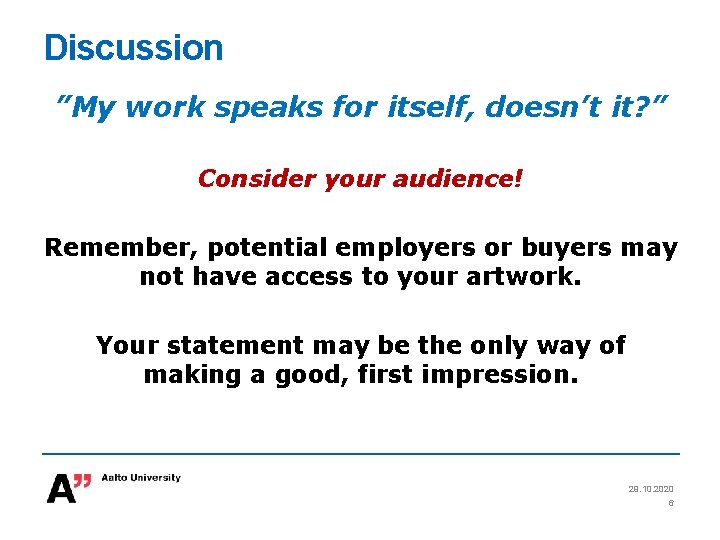 Discussion

”My work speaks for itself, doesn’t it?”

Consider your audience!

Remember, potential employers or buyers may not have access to your artwork.

Your statement may be the only way of making a good, first impression.

A” Aalto University

28.10.2020
6